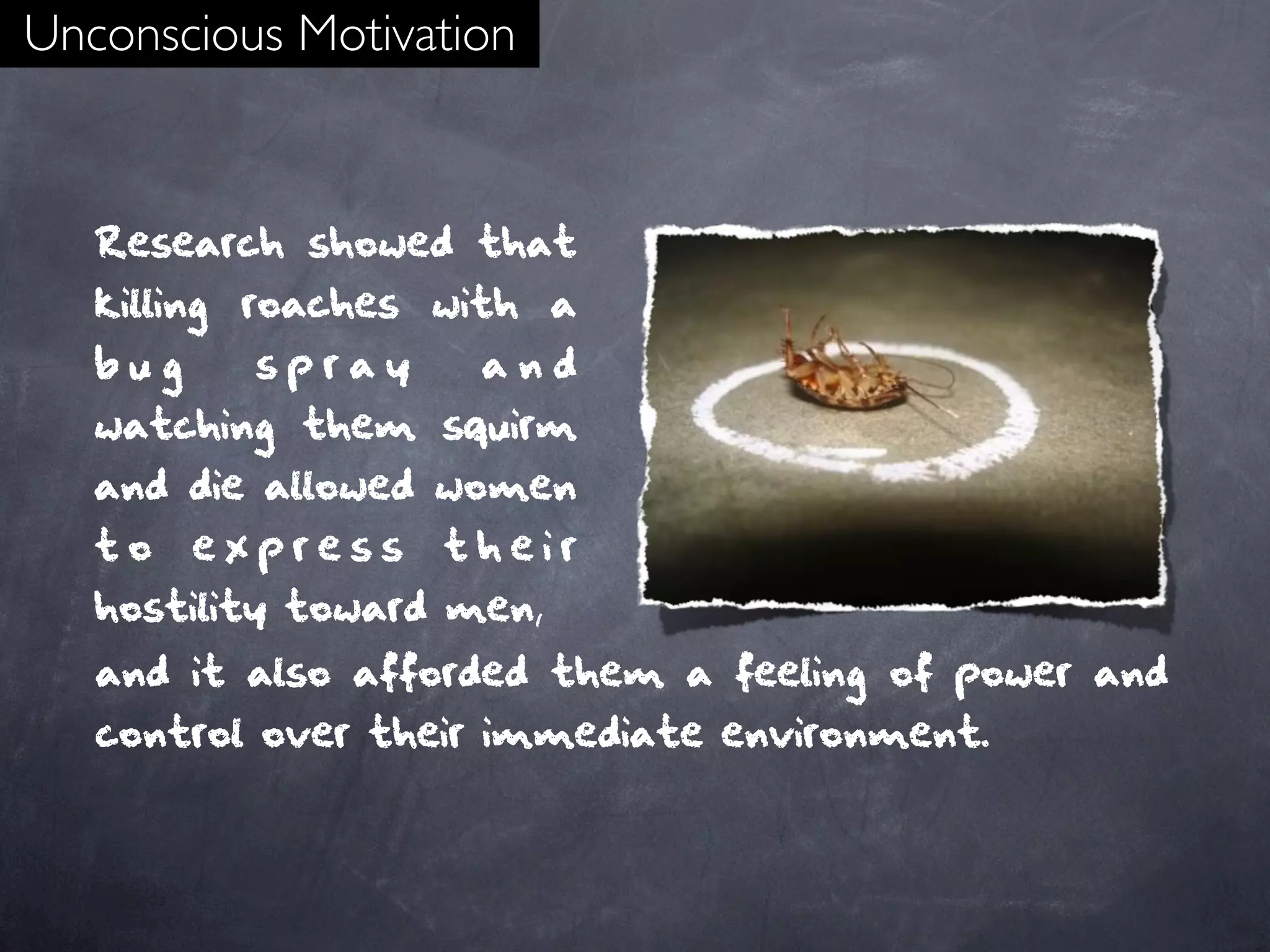 Unconscious Motivation

Research showed that killing roaches with a bug spray and watching them squirm and die allowed women to express their hostility toward men, and it also afforded them a feeling of power and control over their immediate environment.